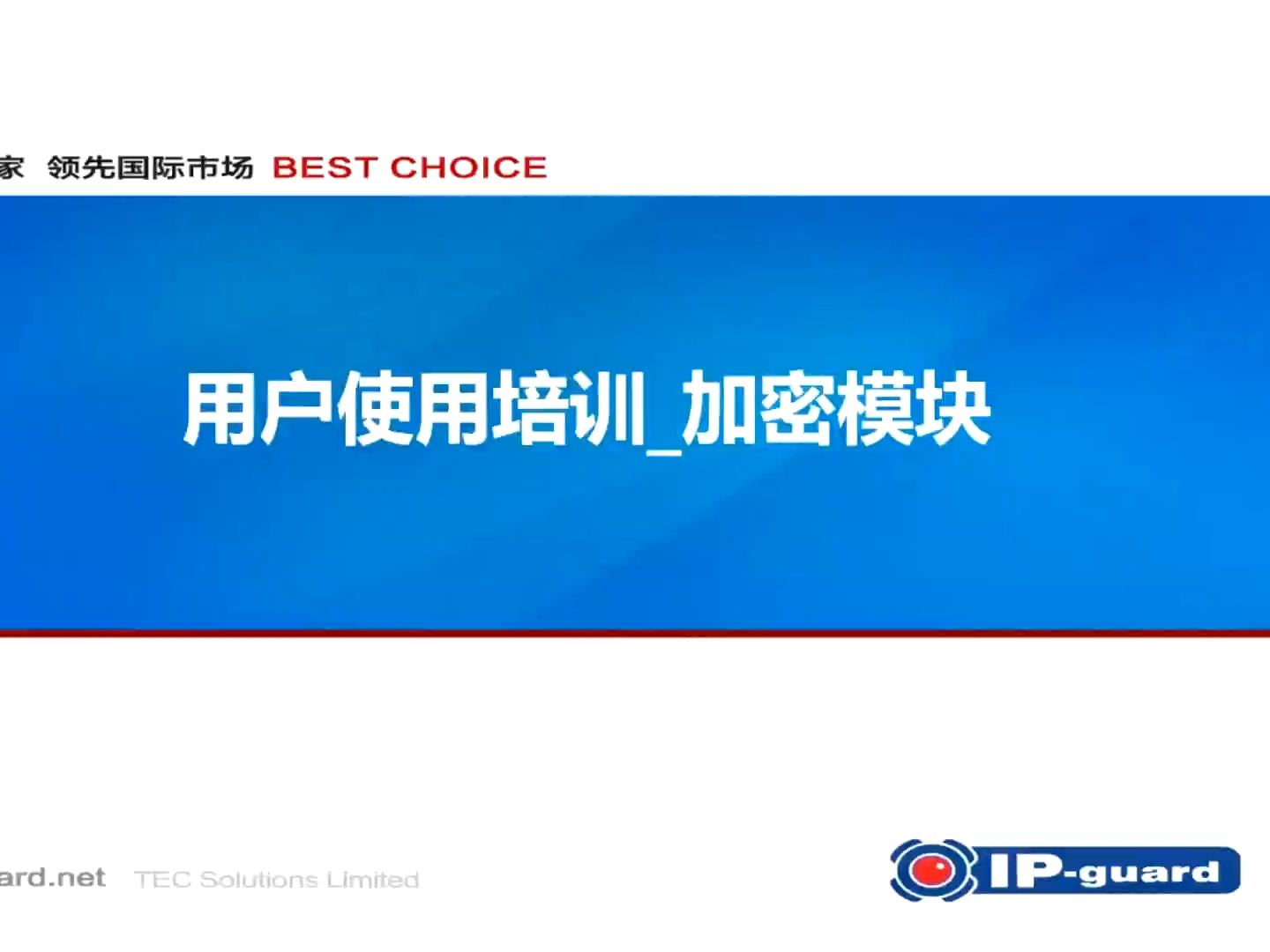 家 领先国际市场 BEST CHOICE

用户使用培训_加密模块

ard.net TEC Solutions Limited

IP-guard